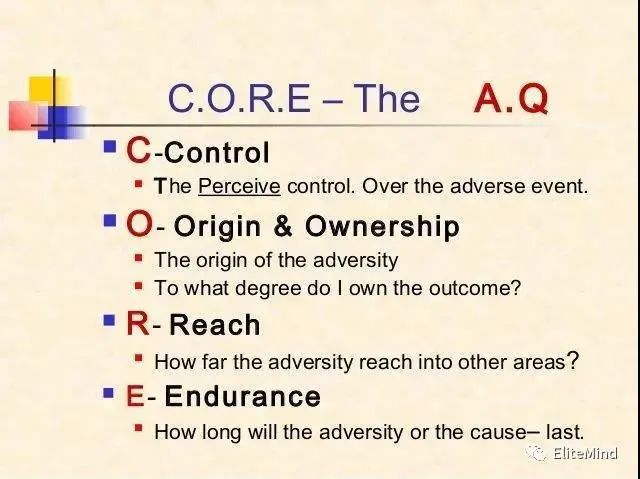 C.O.R.E – The A.Q

- C-Control
  - The Perceive control. Over the adverse event.
- O- Origin & Ownership
  - The origin of the adversity
  - To what degree do I own the outcome?
- R- Reach
  - How far the adversity reach into other areas?
- E- Endurance
  - How long will the adversity or the cause– last.

EliteMind